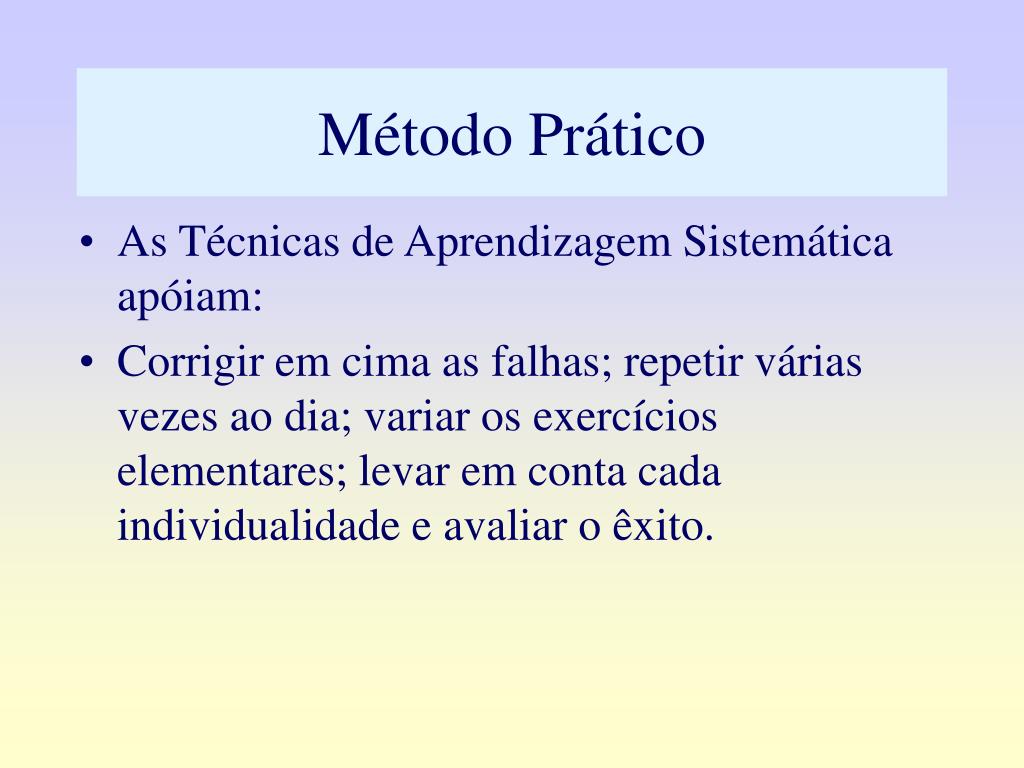 Método Prático

• As Técnicas de Aprendizagem Sistemática apóiam:

• Corrigir em cima as falhas; repetir várias vezes ao dia; variar os exercícios elementares; levar em conta cada individualidade e avaliar o êxito.